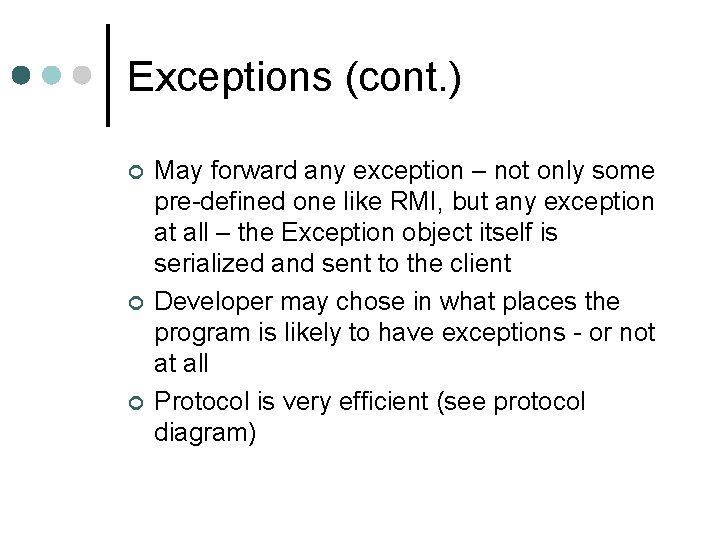 Exceptions (cont.)

May forward any exception – not only some pre-defined one like RMI, but any exception at all – the Exception object itself is serialized and sent to the client

Developer may chose in what places the program is likely to have exceptions - or not at all

Protocol is very efficient (see protocol diagram)